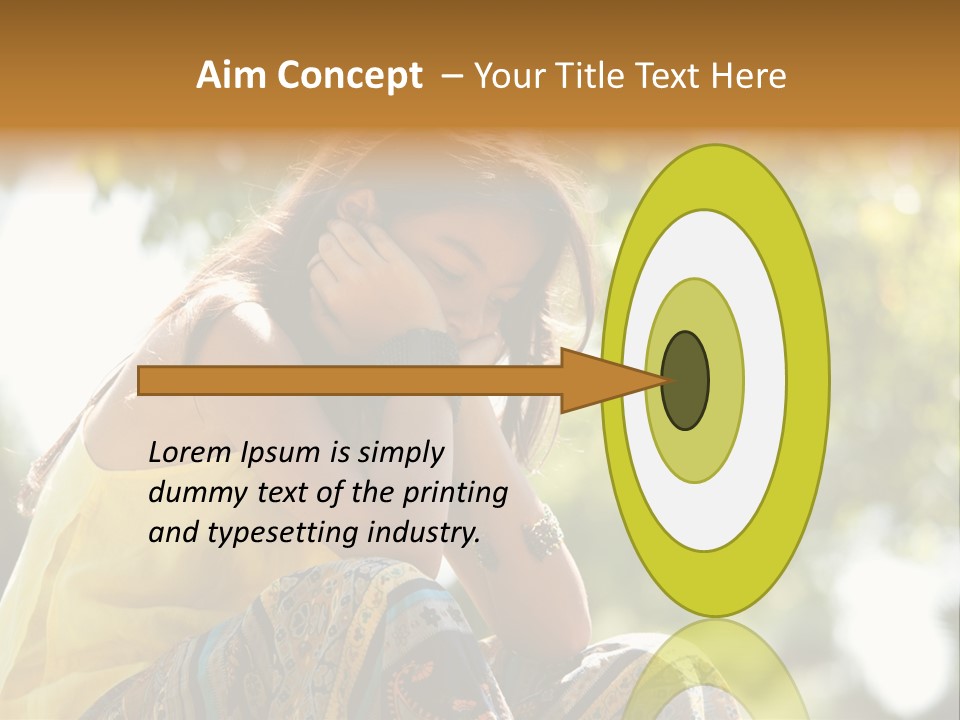 Aim Concept – Your Title Text Here

Lorem Ipsum is simply dummy text of the printing and typesetting industry.